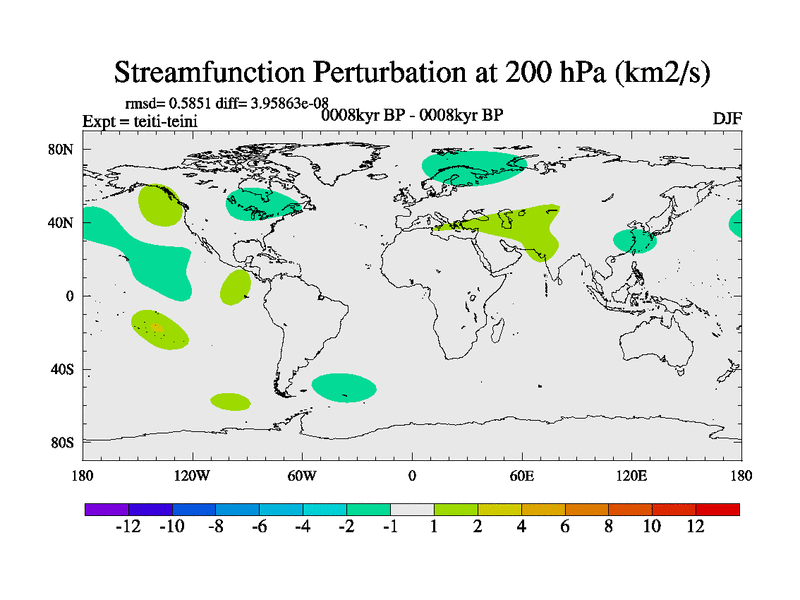 Streamfunction Perturbation at 200 hPa (km2/s)

rmsd= 0.5851 diff= 3.95863e-08
Expt = teiti-teini
0008kyr BP - 0008kyr BP
DJF

80N
40N
0
40S
80S

180 120W 60W 0 60E 120E 180

-12 -10 -8 -6 -4 -2 -1 1 2 4 6 8 10 12